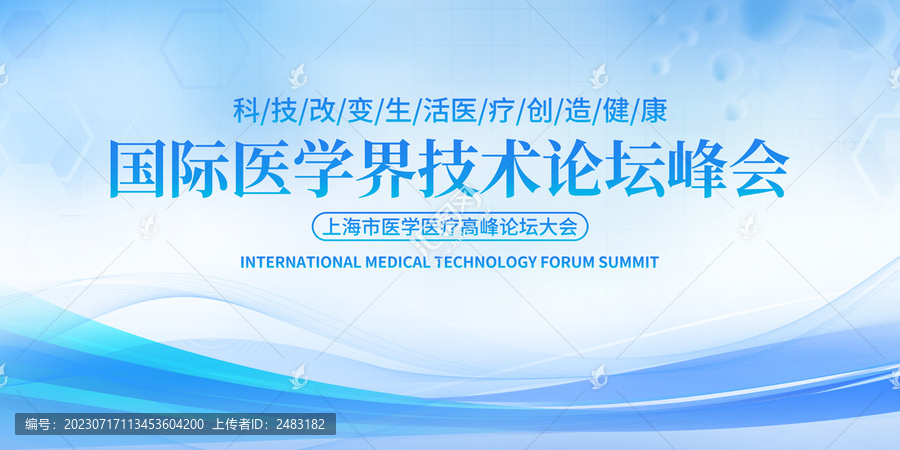 科/技/改/变/生/活医/疗/创/造/健/康

国际医学界技术论坛峰会

上海市医学医疗高峰论坛大会

INTERNATIONAL MEDICAL TECHNOLOGY FORUM SUMMIT

编号：20230717113453604200 上传者ID：2483182